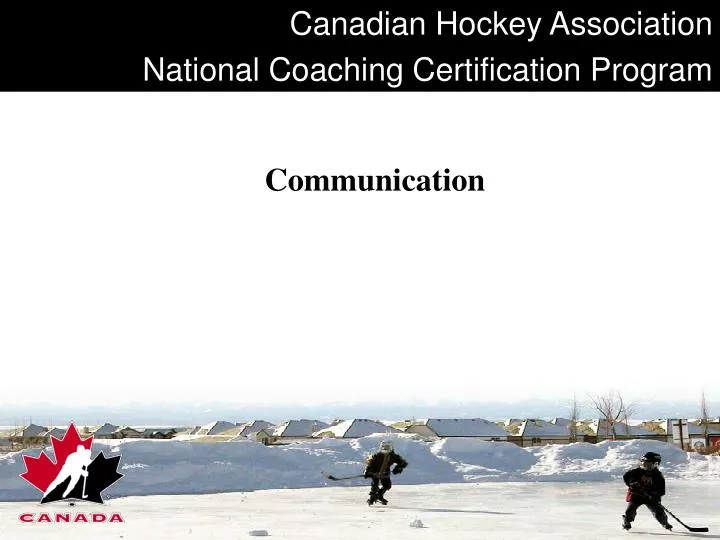 Canadian Hockey Association
National Coaching Certification Program

Communication

CANADA